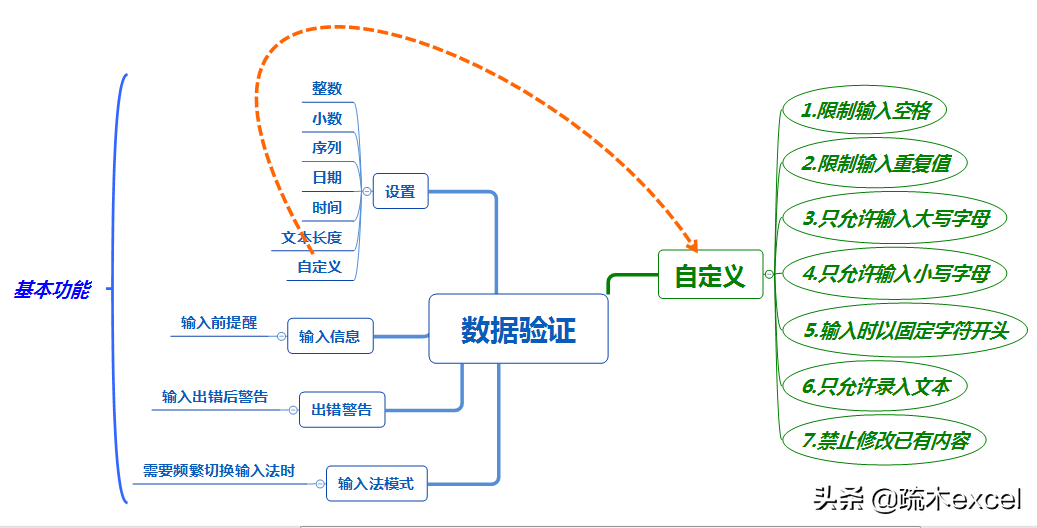 基本功能

整数
小数
序列
日期
时间
文本长度
自定义

设置

输入前提醒
输入信息

输入出错后警告
出错警告

需要频繁切换输入法时
输入法模式

数据验证

自定义

1.限制输入空格
2.限制输入重复值
3.只允许输入大写字母
4.只允许输入小写字母
5.输入时以固定字符开头
6.只允许录入文本
7.禁止修改已有内容

头条 @疏木excel